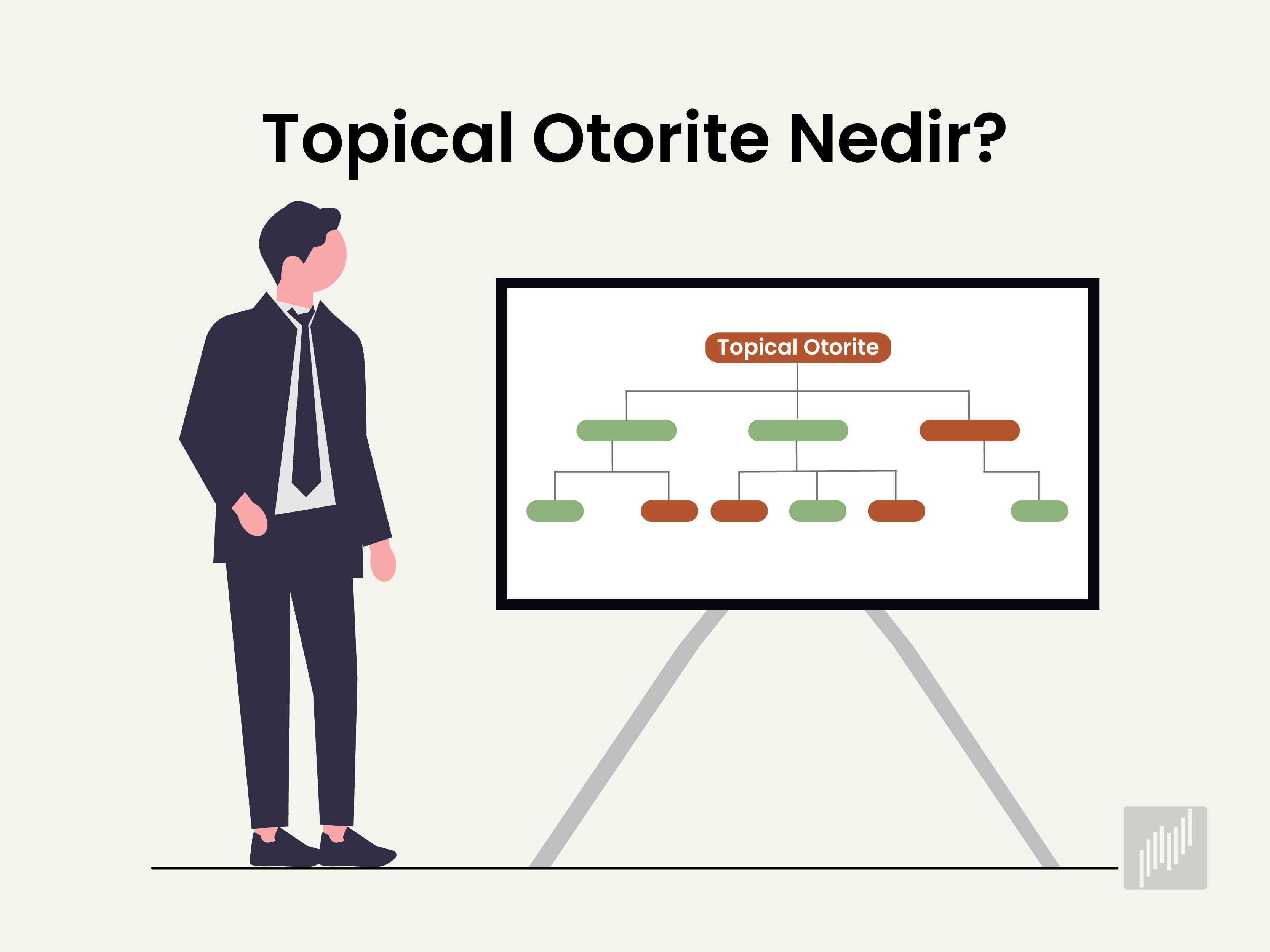 Topical Otorite Nedir?

Topical Otorite